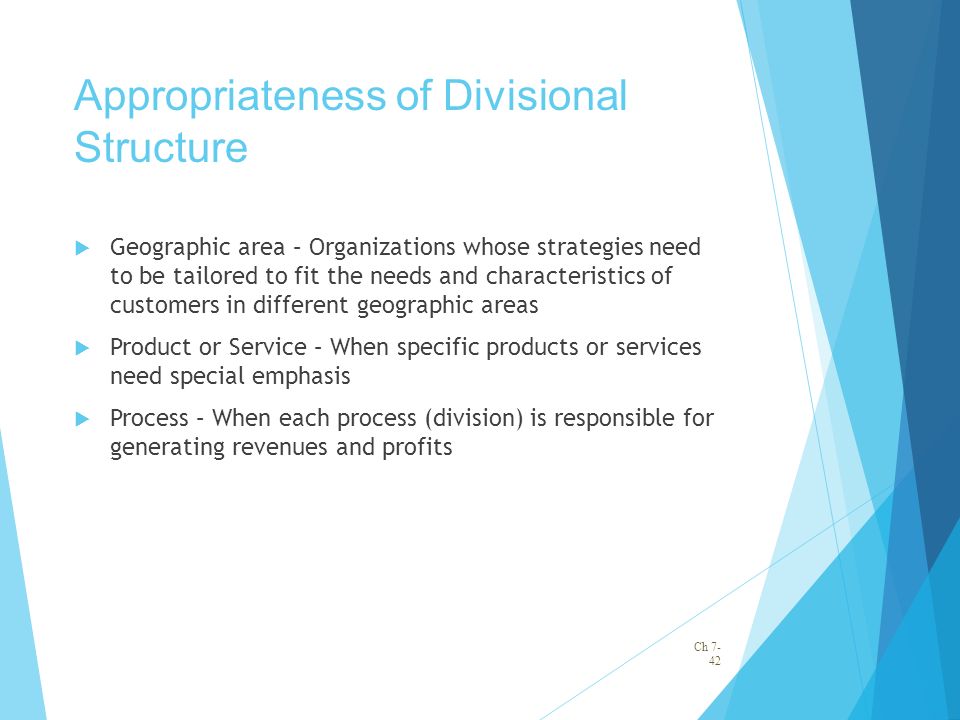 Appropriateness of Divisional Structure

Geographic area – Organizations whose strategies need to be tailored to fit the needs and characteristics of customers in different geographic areas

Product or Service – When specific products or services need special emphasis

Process – When each process (division) is responsible for generating revenues and profits

Ch 7-42